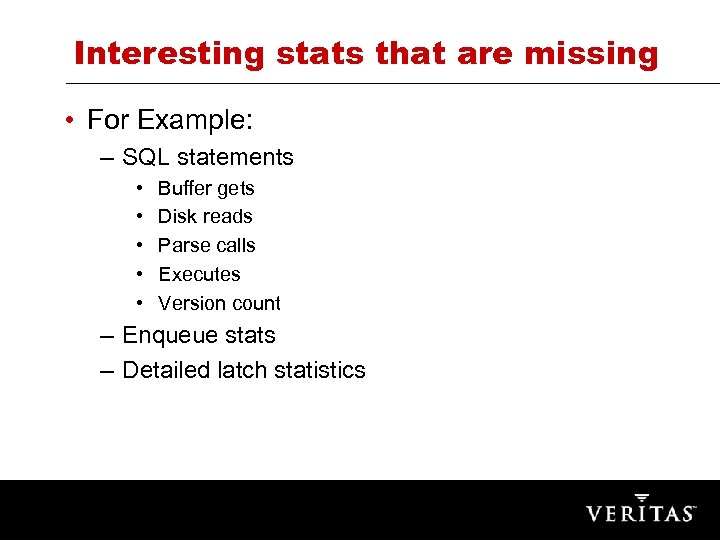 Interesting stats that are missing

• For Example:
– SQL statements
• Buffer gets
• Disk reads
• Parse calls
• Executes
• Version count
– Enqueue stats
– Detailed latch statistics

VERITAS